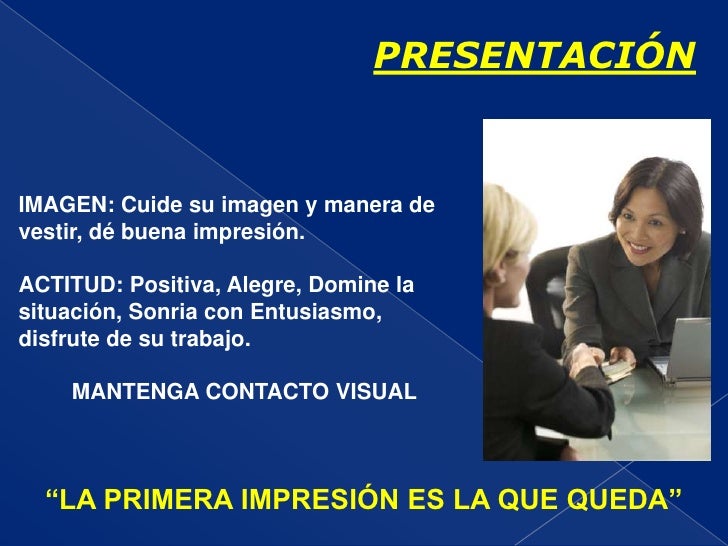 PRESENTACIÓN

IMAGEN: Cuide su imagen y manera de vestir, dé buena impresión.

ACTITUD: Positiva, Alegre, Domine la situación, Sonria con Entusiasmo, disfrute de su trabajo.

MANTENGA CONTACTO VISUAL

“LA PRIMERA IMPRESIÓN ES LA QUE QUEDA”